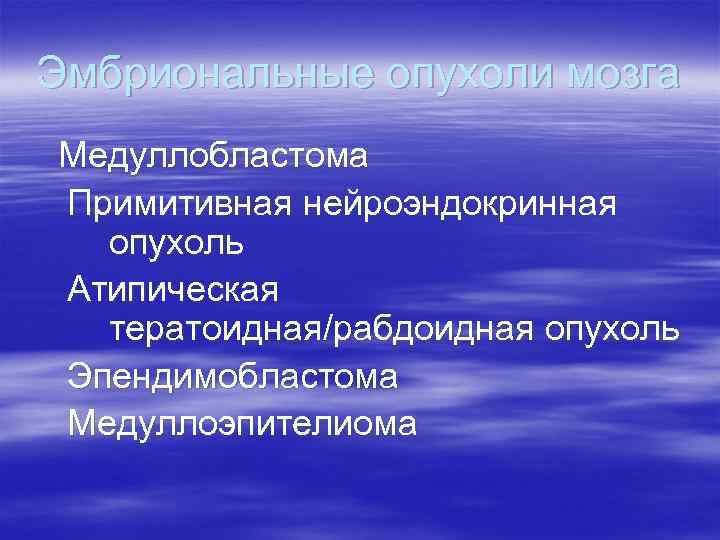 Эмбриональные опухоли мозга

Медуллобластома

Примитивная нейроэндокринная опухоль

Атипическая тератоидная/рабдоидная опухоль

Эпендимобластома

Медуллоэпителиома